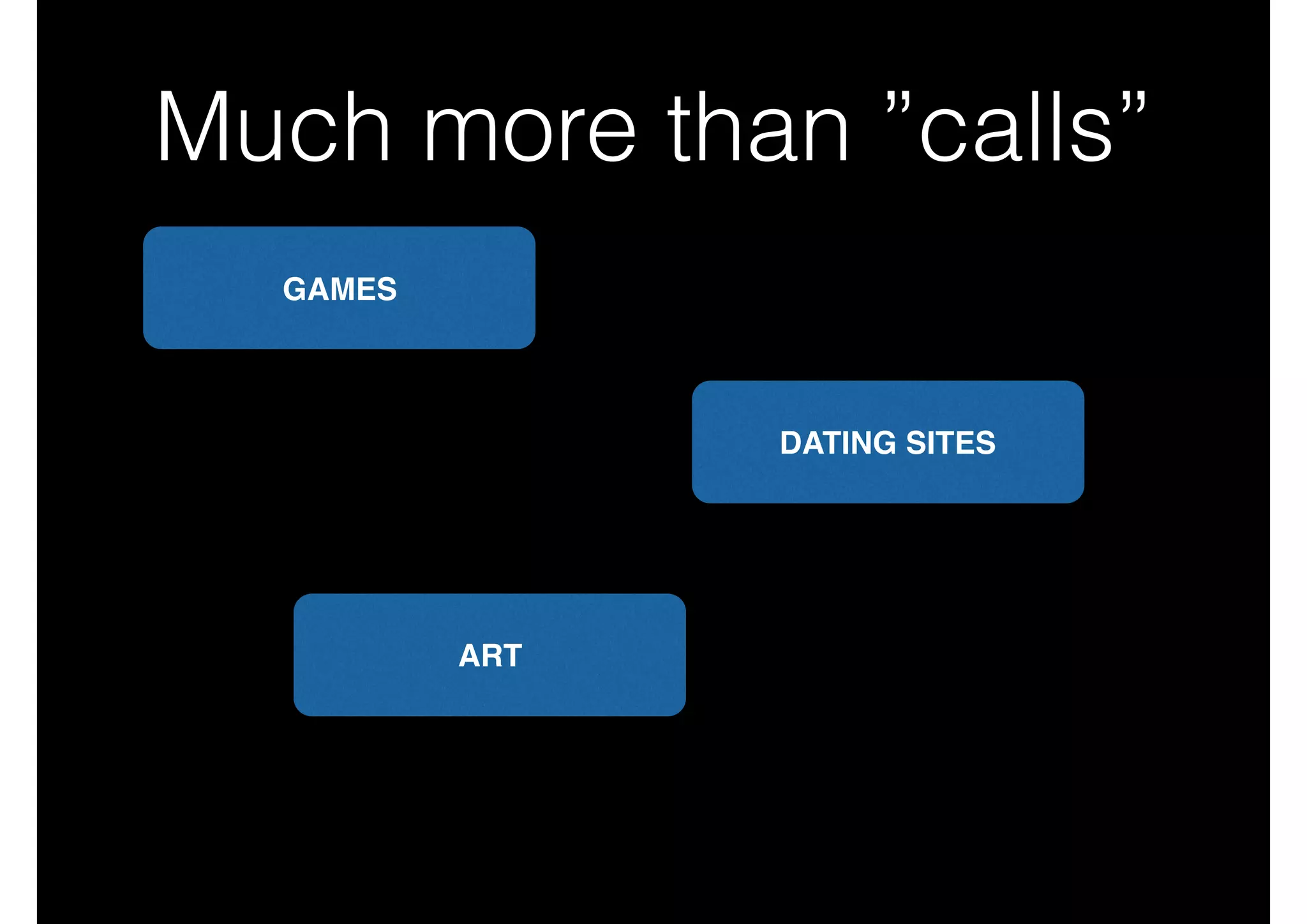 Much more than ”calls”

GAMES

DATING SITES

ART